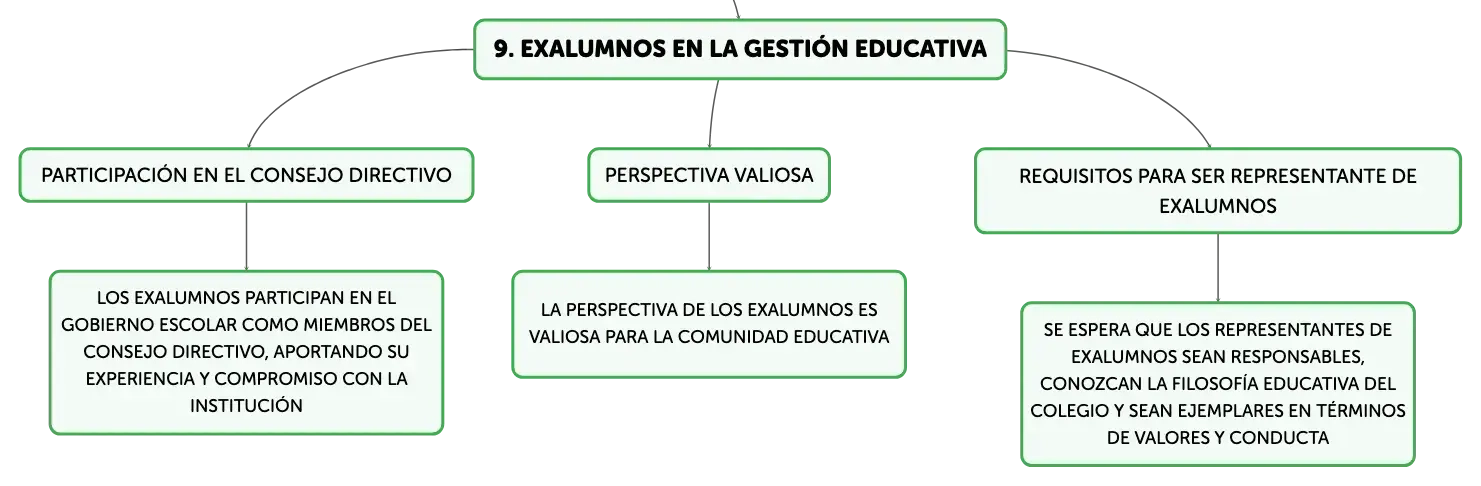 9. EXALUMNOS EN LA GESTIÓN EDUCATIVA

PARTICIPACIÓN EN EL CONSEJO DIRECTIVO

LOS EXALUMNOS PARTICIPAN EN EL GOBIERNO ESCOLAR COMO MIEMBROS DEL CONSEJO DIRECTIVO, APORTANDO SU EXPERIENCIA Y COMPROMISO CON LA INSTITUCIÓN

PERSPECTIVA VALIOSA

LA PERSPECTIVA DE LOS EXALUMNOS ES VALIOSA PARA LA COMUNIDAD EDUCATIVA

REQUISITOS PARA SER REPRESENTANTE DE EXALUMNOS

SE ESPERA QUE LOS REPRESENTANTES DE EXALUMNOS SEAN RESPONSABLES, CONOZCAN LA FILOSOFÍA EDUCATIVA DEL COLEGIO Y SEAN EJEMPLARES EN TÉRMINOS DE VALORES Y CONDUCTA